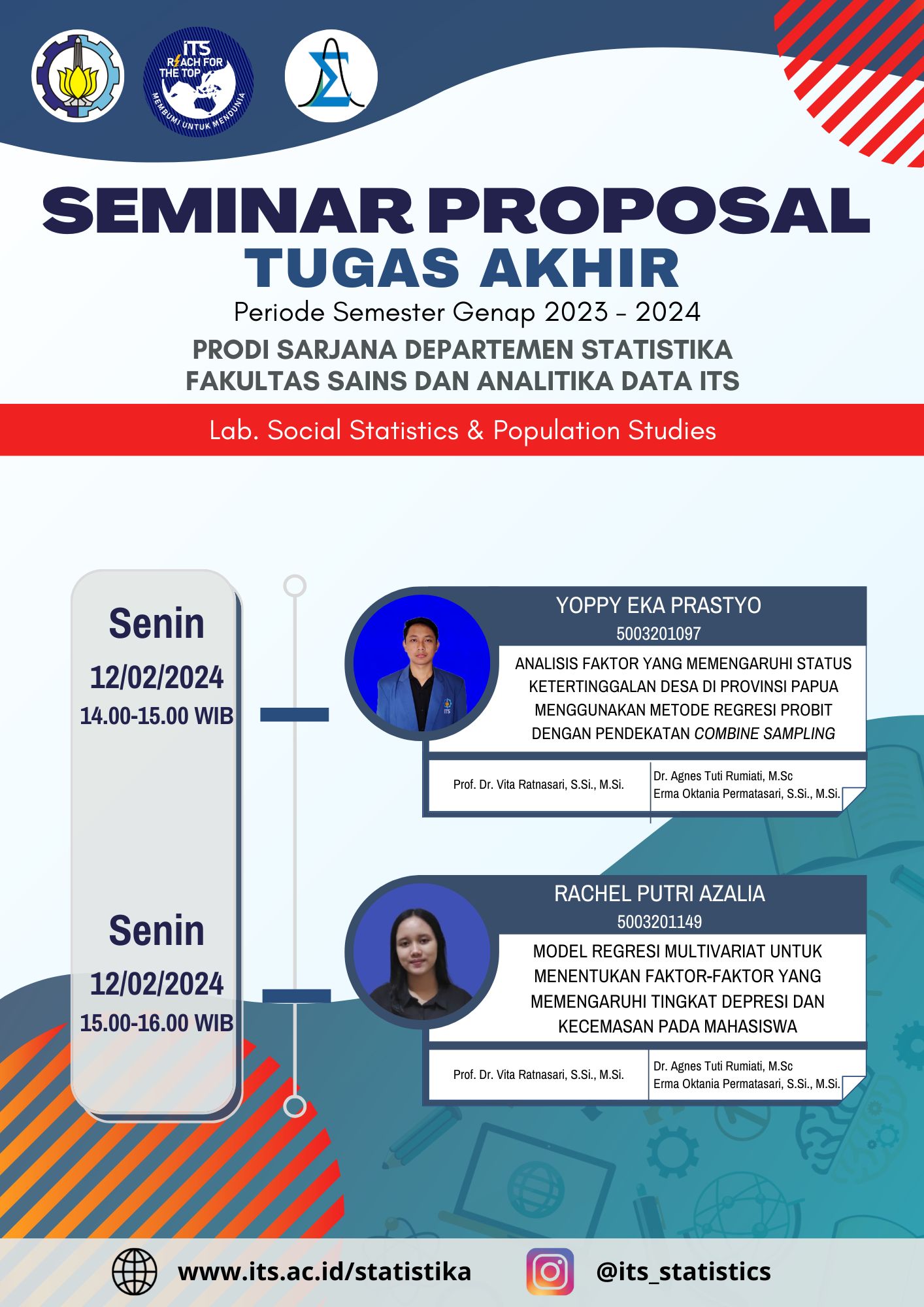 ITS REACH FOR THE TOP
MEMBUMI UNTUK MENDUNIA

SEMINAR PROPOSAL
TUGAS AKHIR
Periode Semester Genap 2023 - 2024
PRODI SARJANA DEPARTEMEN STATISTIKA
FAKULTAS SAINS DAN ANALITIKA DATA ITS

Lab. Social Statistics & Population Studies

Senin
12/02/2024
14.00-15.00 WIB

YOPPY EKA PRASTYO
5003201097
ANALISIS FAKTOR YANG MEMENGARUHI STATUS KETERTINGGALAN DESA DI PROVINSI PAPUA MENGGUNAKAN METODE REGRESI PROBIT DENGAN PENDEKATAN COMBINE SAMPLING

Prof. Dr. Vita Ratnasari, S.Si., M.Si.
Dr. Agnes Tuti Rumiati, M.Sc
Erma Oktania Permatasari, S.Si., M.Si.

Senin
12/02/2024
15.00-16.00 WIB

RACHEL PUTRI AZALIA
5003201149
MODEL REGRESI MULTIVARIAT UNTUK MENENTUKAN FAKTOR-FAKTOR YANG MEMENGARUHI TINGKAT DEPRESI DAN KECEMASAN PADA MAHASISWA

Prof. Dr. Vita Ratnasari, S.Si., M.Si.
Dr. Agnes Tuti Rumiati, M.Sc
Erma Oktania Permatasari, S.Si., M.Si.

www.its.ac.id/statistika
@its_statistics